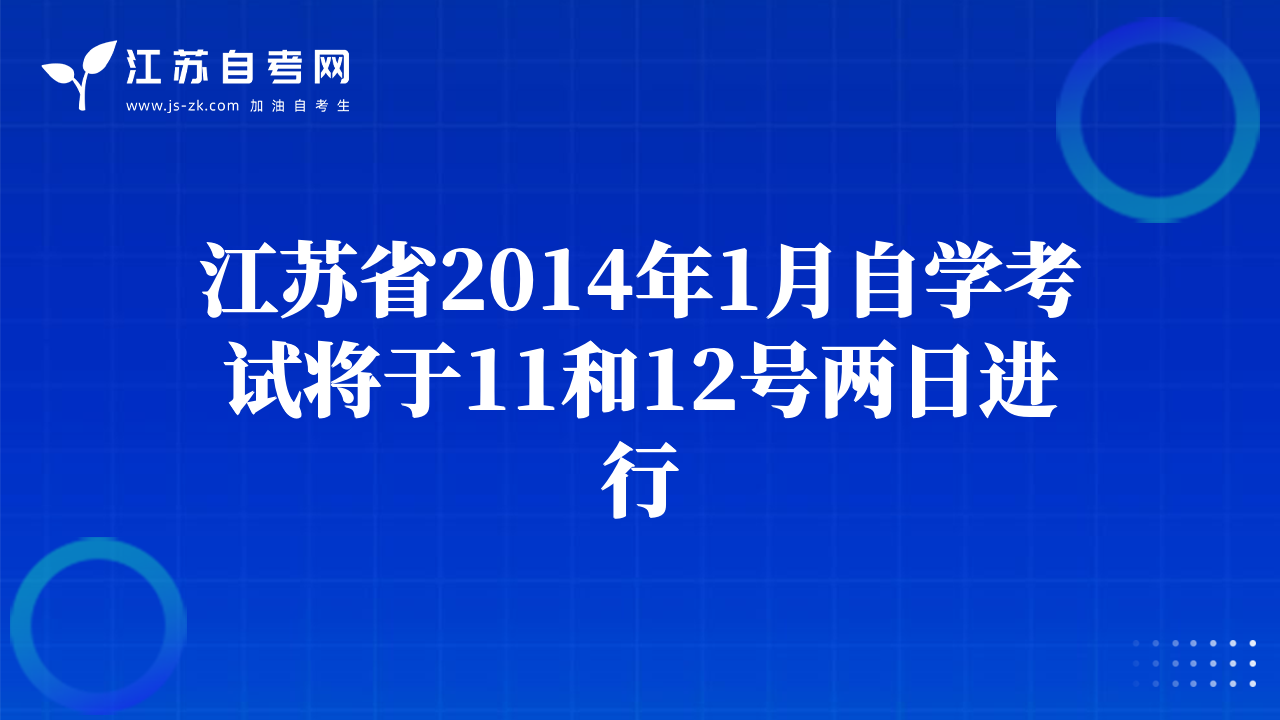 江苏自考网
www.js-zk.com 加油自考生

江苏省2014年1月自学考试将于11和12号两日进行